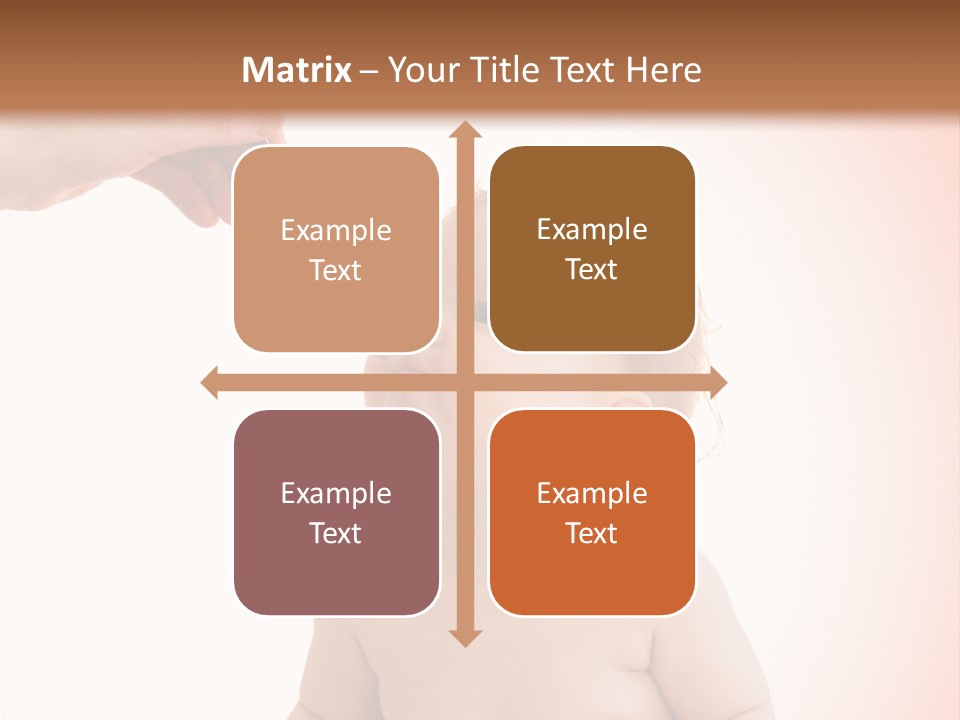 Matrix – Your Title Text Here

Example Text

Example Text

Example Text

Example Text